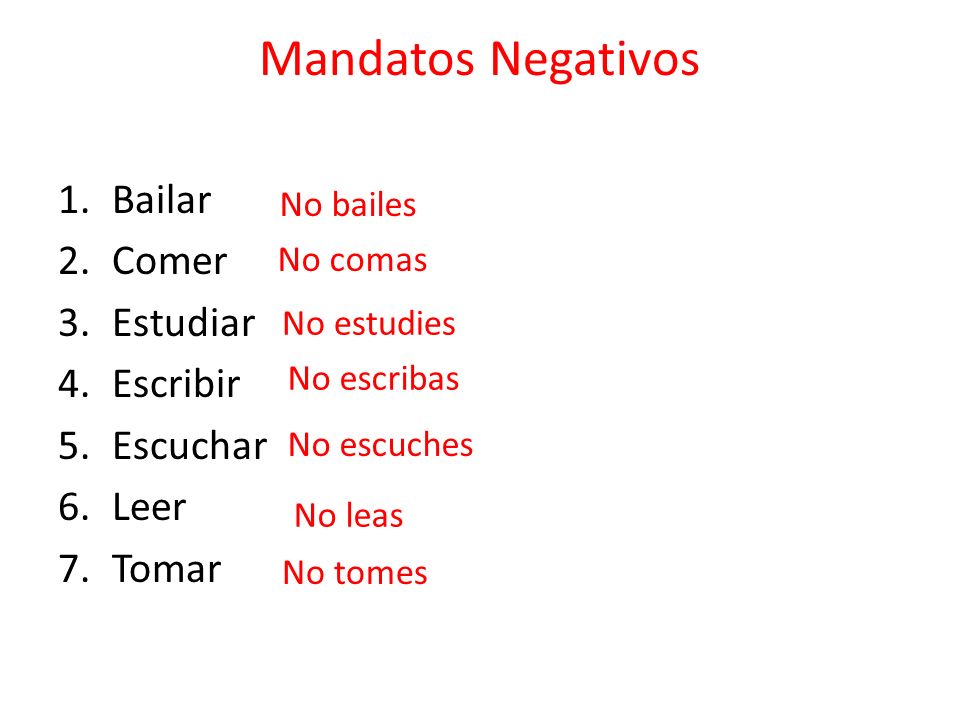 Mandatos Negativos

1. Bailar No bailes
2. Comer No comas
3. Estudiar No estudies
4. Escribir No escribas
5. Escuchar No escuches
6. Leer No leas
7. Tomar No tomes